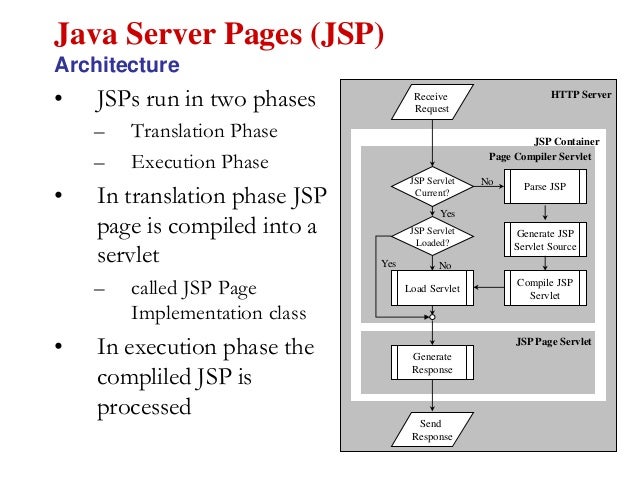 Java Server Pages (JSP)
Architecture

• JSPs run in two phases
– Translation Phase
– Execution Phase
• In translation phase JSP page is compiled into a servlet
– called JSP Page Implementation class
• In execution phase the compliled JSP is processed

HTTP Server
Receive Request
JSP Container
Page Compiler Servlet
JSP Servlet Current?
No
Parse JSP
Yes
JSP Servlet Loaded?
Generate JSP Servlet Source
Yes
No
Load Servlet
Compile JSP Servlet
JSP Page Servlet
Generate Response
Send Response